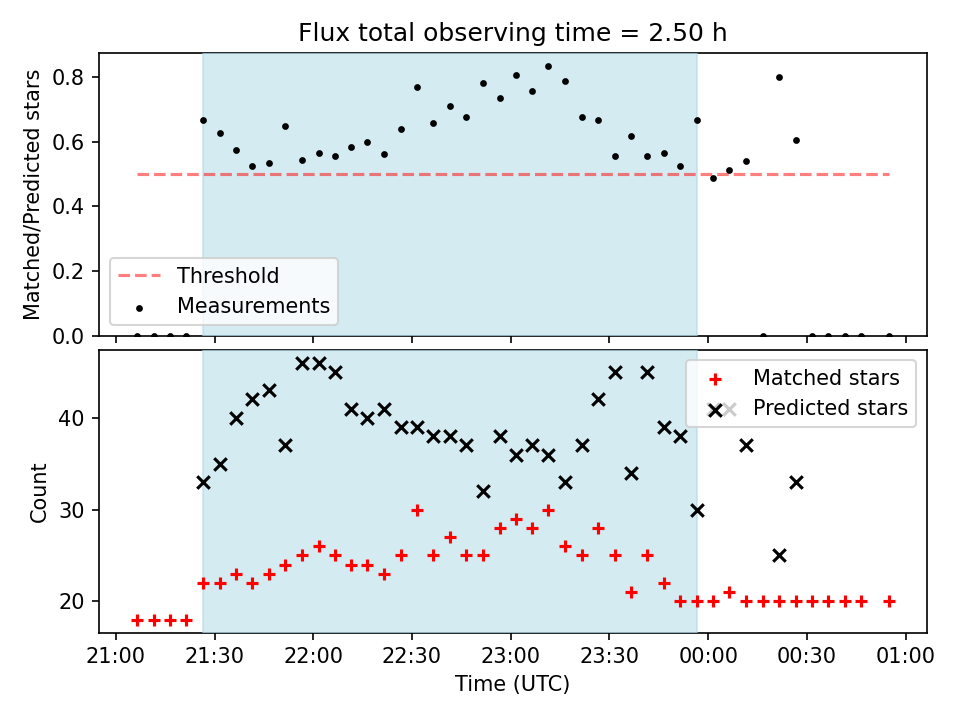 Flux total observing time = 2.50 h

Matched/Predicted stars

0.8
0.6
0.4
0.2
0.0

Threshold
Measurements

Count

40
30
20

Matched stars
Predicted stars

21:00 21:30 22:00 22:30 23:00 23:30 00:00 00:30 01:00

Time (UTC)